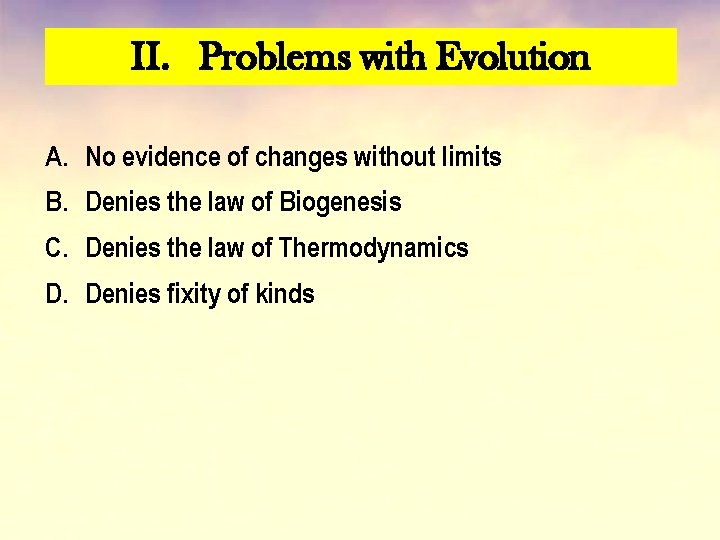 II. Problems with Evolution

A. No evidence of changes without limits

B. Denies the law of Biogenesis

C. Denies the law of Thermodynamics

D. Denies fixity of kinds